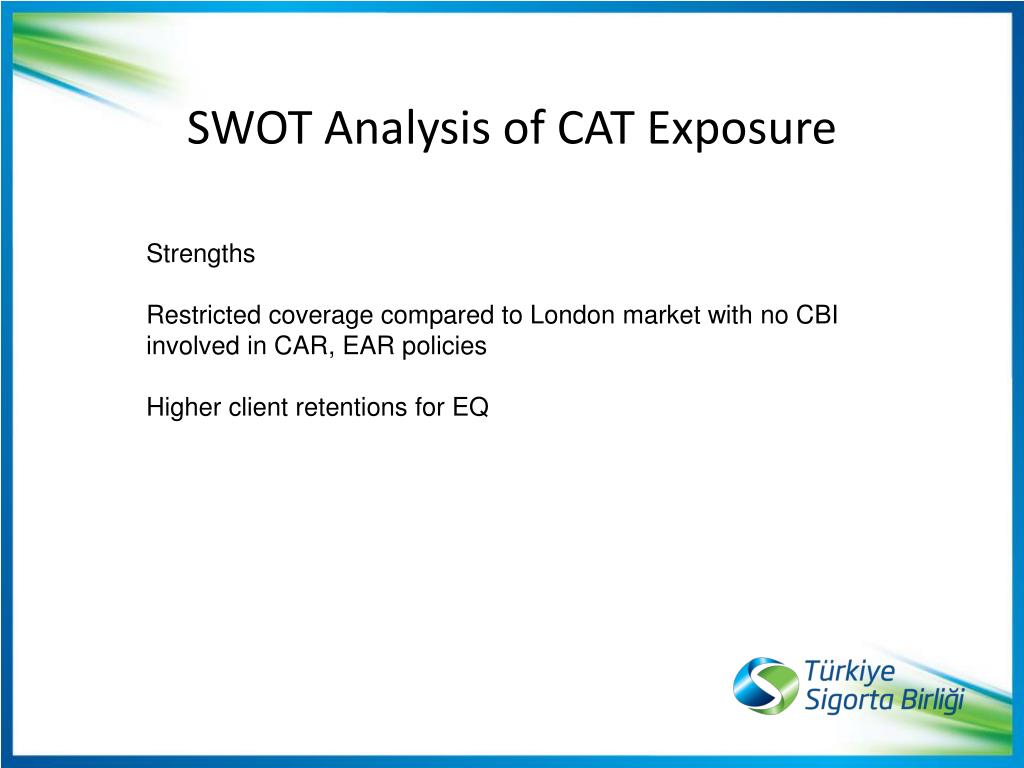 SWOT Analysis of CAT Exposure

Strengths

Restricted coverage compared to London market with no CBI involved in CAR, EAR policies

Higher client retentions for EQ

Türkiye Sigorta Birliği